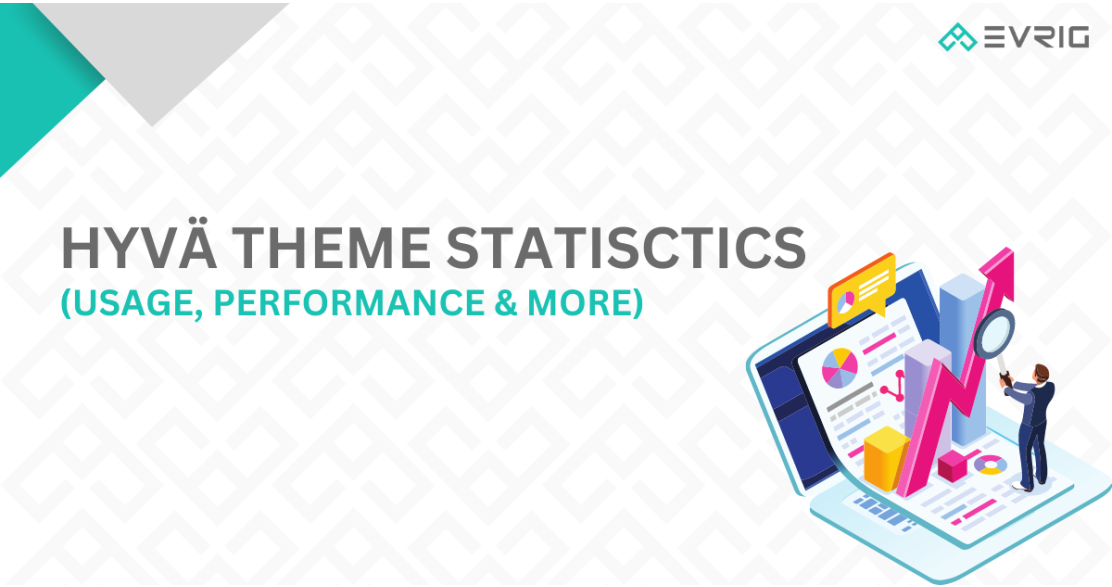 EVRIG

HYVÄ THEME STATISCTICS
(USAGE, PERFORMANCE & MORE)